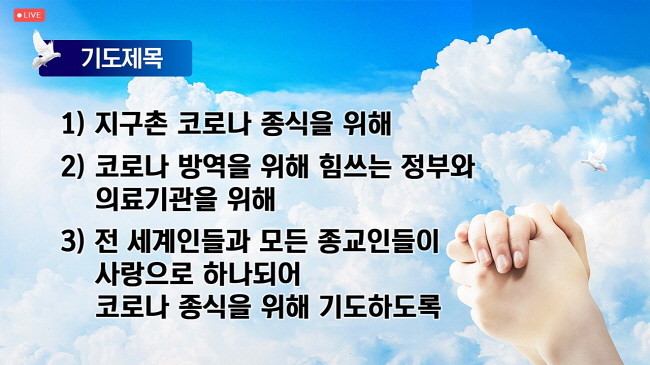 LIVE

기도제목

1) 지구촌 코로나 종식을 위해

2) 코로나 방역을 위해 힘쓰는 정부와 의료기관을 위해

3) 전 세계인들과 모든 종교인들이 사랑으로 하나되어 코로나 종식을 위해 기도하도록